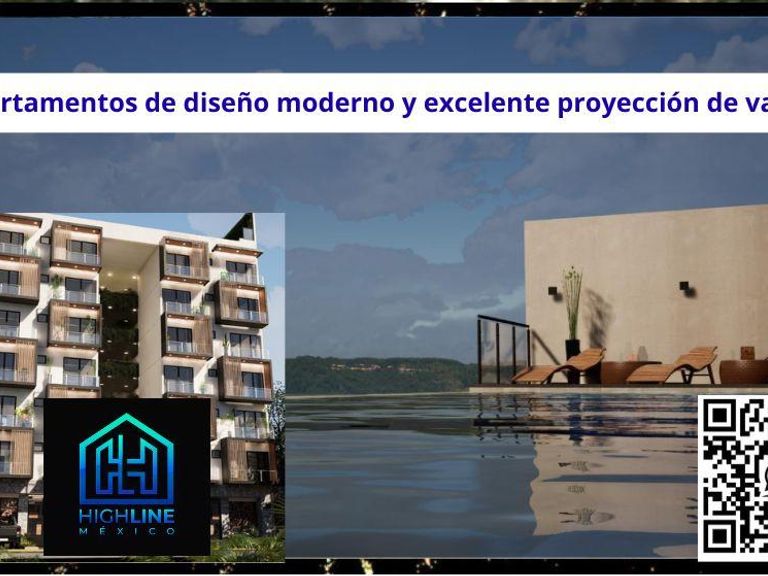 rtamentos de diseño moderno y excelente proyección de va

HIGHLINE
MÉXICO